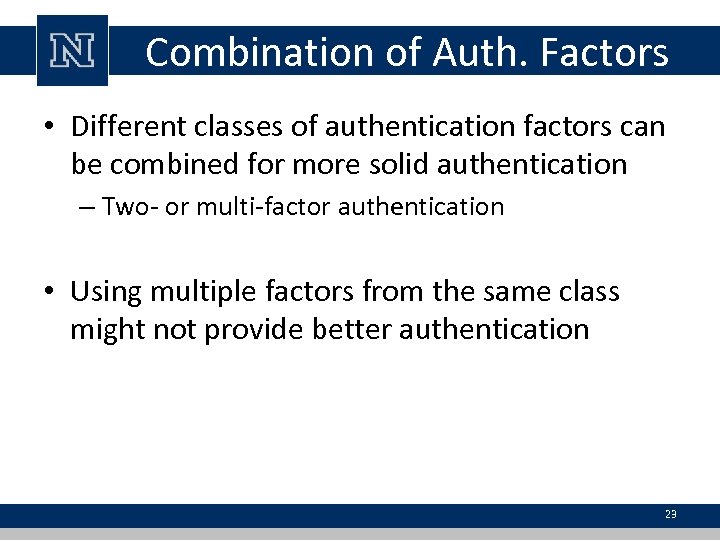 N

Combination of Auth. Factors

• Different classes of authentication factors can be combined for more solid authentication
– Two- or multi-factor authentication

• Using multiple factors from the same class might not provide better authentication

23